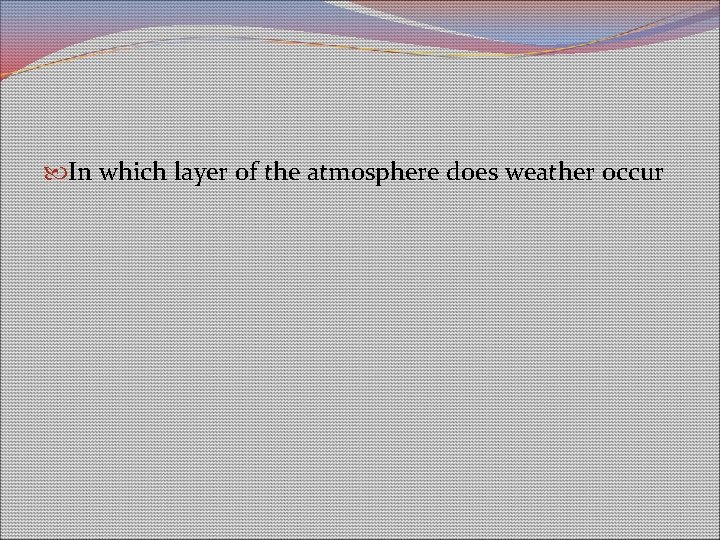 In which layer of the atmosphere does weather occur